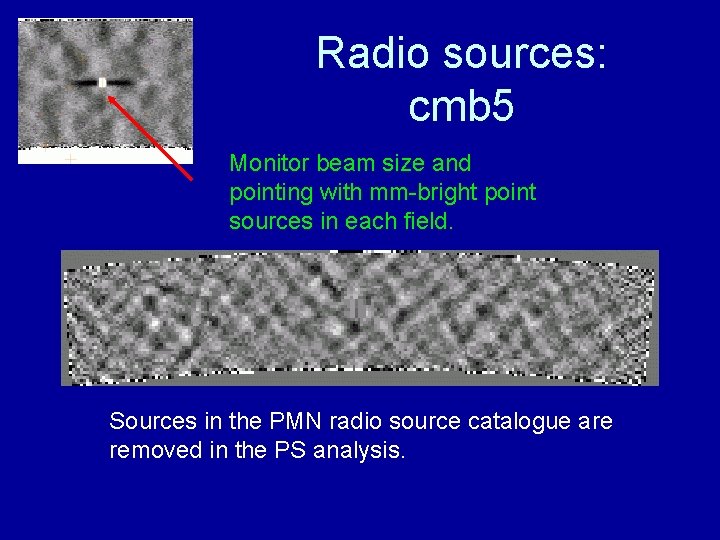 Radio sources: cmb5

Monitor beam size and pointing with mm-bright point sources in each field.

Sources in the PMN radio source catalogue are removed in the PS analysis.